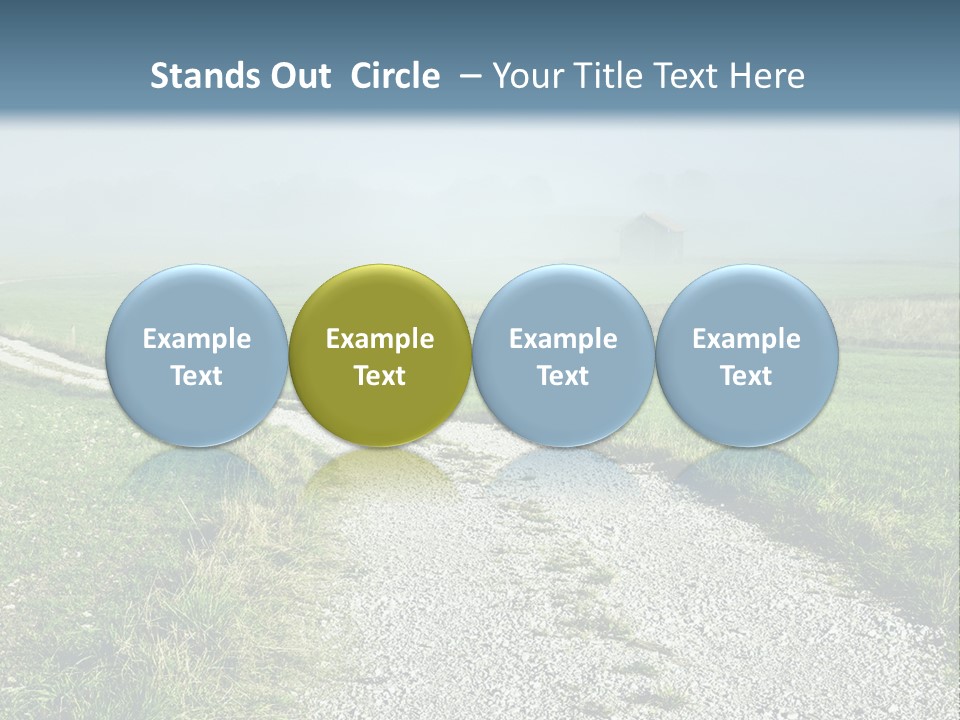 Stands Out Circle – Your Title Text Here

Example Text

Example Text

Example Text

Example Text